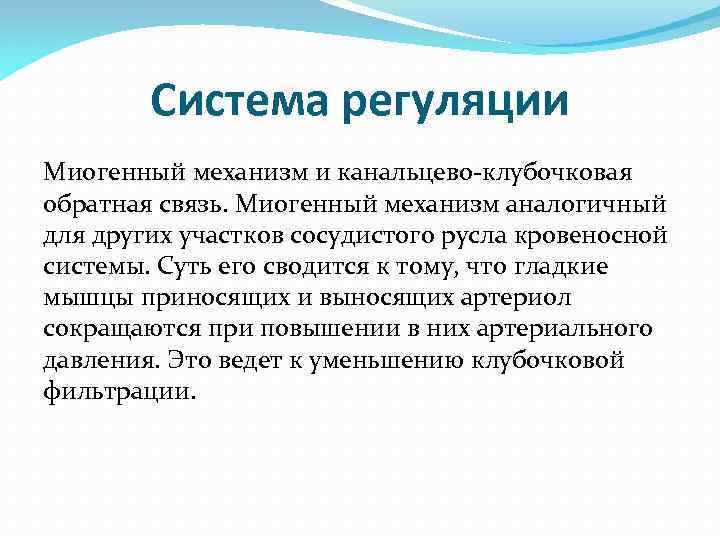 Система регуляции

Миогенный механизм и канальцево-клубочковая обратная связь. Миогенный механизм аналогичный для других участков сосудистого русла кровеносной системы. Суть его сводится к тому, что гладкие мышцы приносящих и выносящих артериол сокращаются при повышении в них артериального давления. Это ведет к уменьшению клубочковой фильтрации.